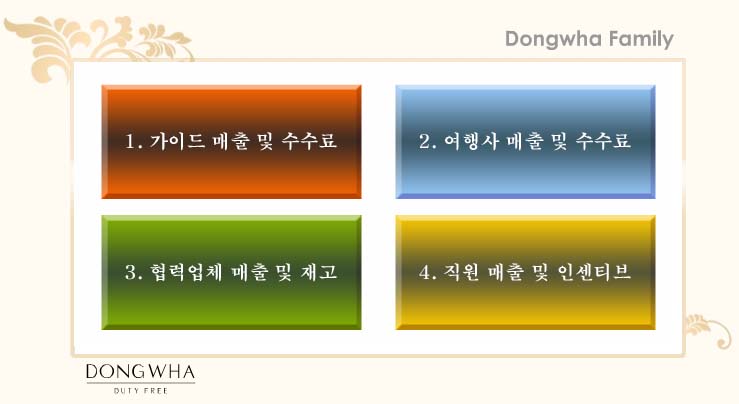 Dongwha Family

1. 가이드 매출 및 수수료

2. 여행사 매출 및 수수료

3. 협력업체 매출 및 재고

4. 직원 매출 및 인센티브

DONGWHA
DUTY FREE